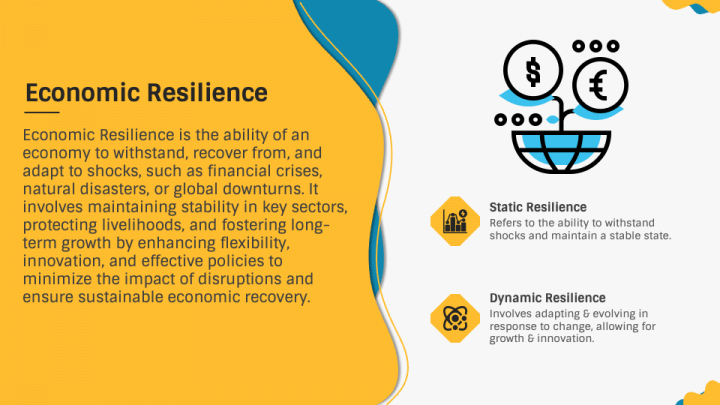 Economic Resilience

Economic Resilience is the ability of an economy to withstand, recover from, and adapt to shocks, such as financial crises, natural disasters, or global downturns. It involves maintaining stability in key sectors, protecting livelihoods, and fostering long-term growth by enhancing flexibility, innovation, and effective policies to minimize the impact of disruptions and ensure sustainable economic recovery.

$

€

Static Resilience
Refers to the ability to withstand shocks and maintain a stable state.

Dynamic Resilience
Involves adapting & evolving in response to change, allowing for growth & innovation.